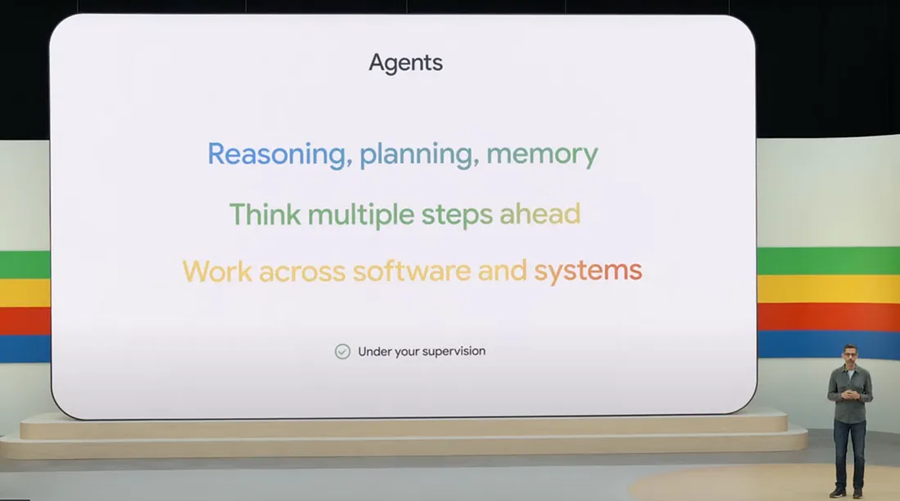 Agents

Reasoning, planning, memory

Think multiple steps ahead

Work across software and systems

Under your supervision